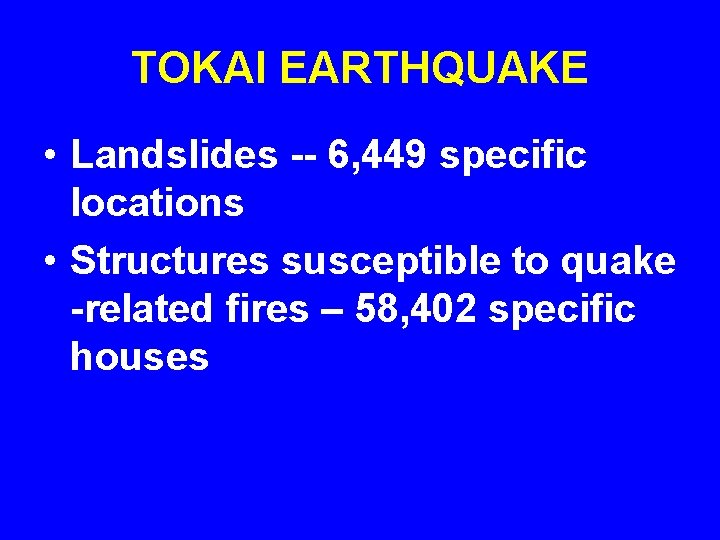 TOKAI EARTHQUAKE

• Landslides -- 6,449 specific locations

• Structures susceptible to quake -related fires – 58,402 specific houses